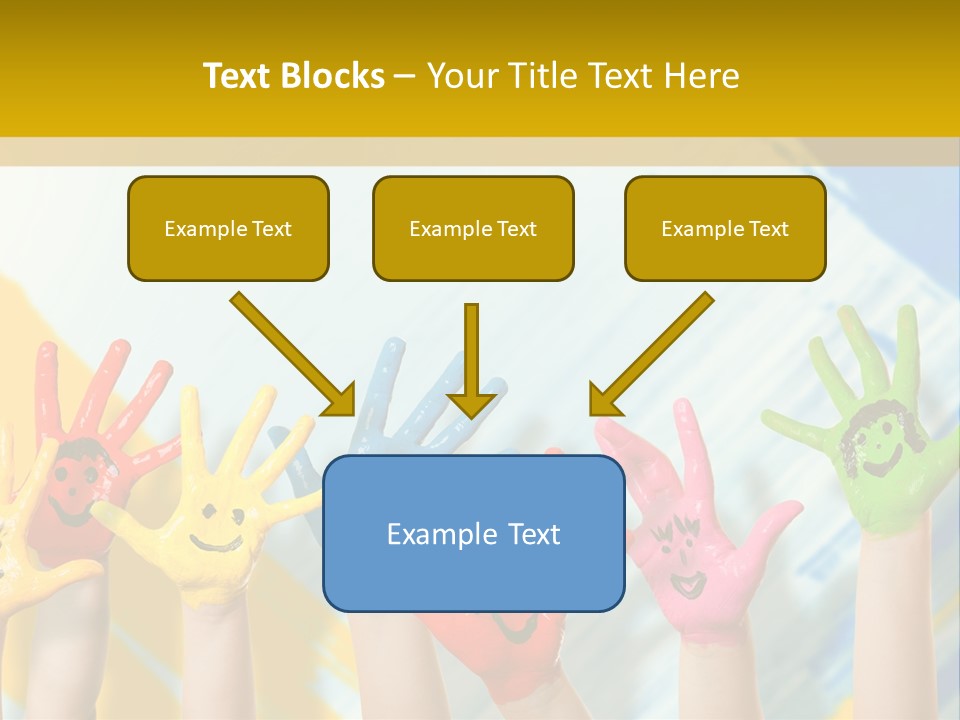 Text Blocks – Your Title Text Here

Example Text

Example Text

Example Text

Example Text